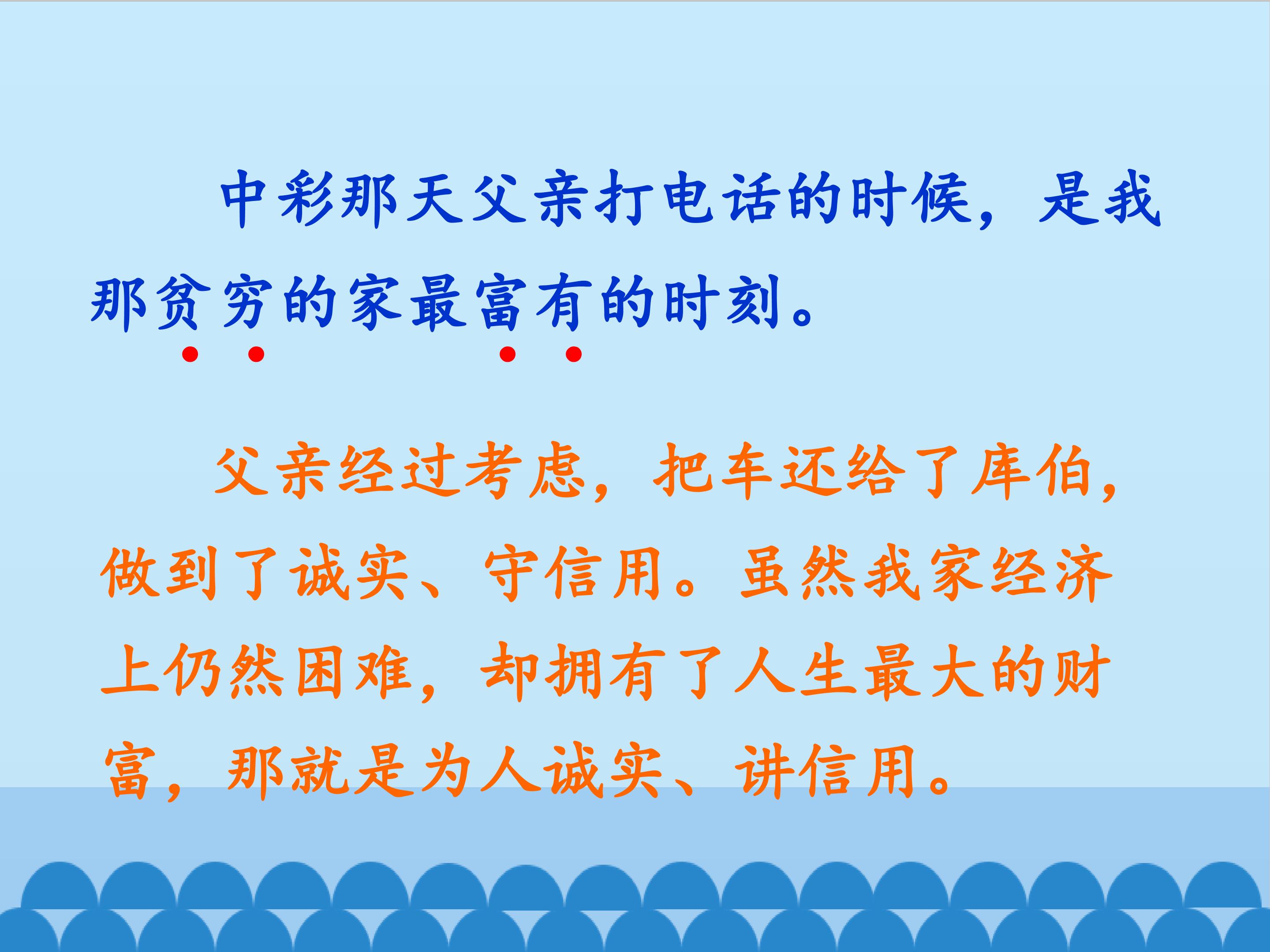 中彩那天父亲打电话的时候，是我那贫穷的家最富有的时刻。

父亲经过考虑，把车还给了库伯，做到了诚实、守信用。虽然我家经济上仍然困难，却拥有了人生最大的财富，那就是为人诚实、讲信用。